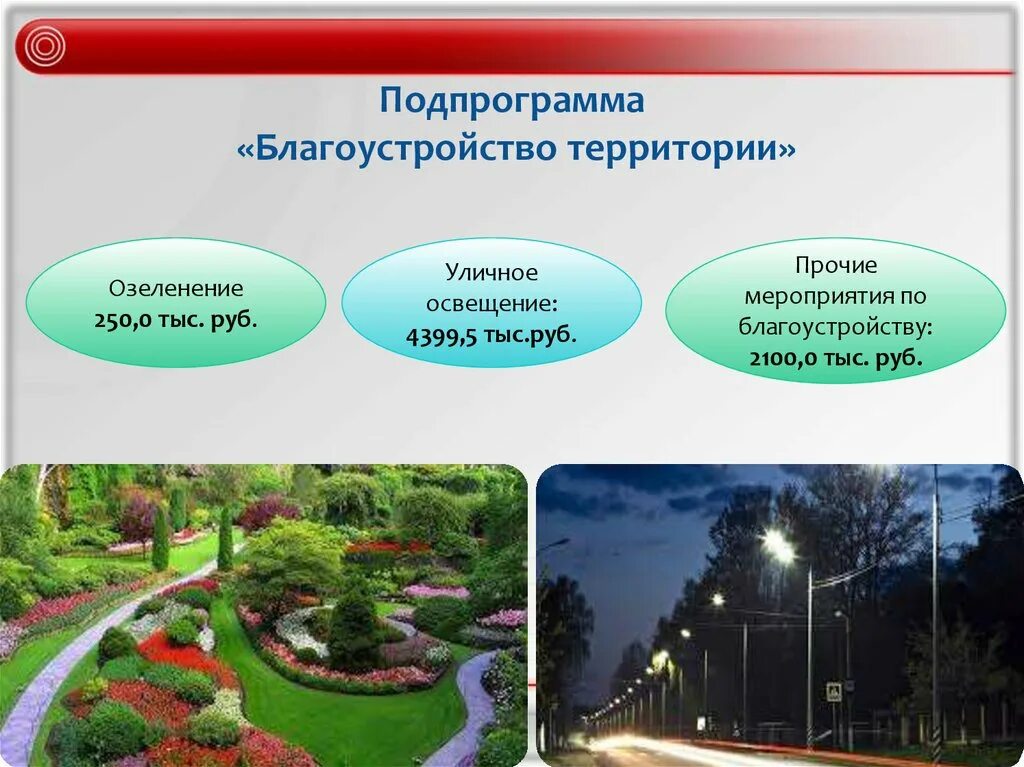 Подпрограмма
«Благоустройство территории»

Озеленение
250,0 тыс. руб.

Уличное освещение:
4399,5 тыс.руб.

Прочие мероприятия по благоустройству:
2100,0 тыс. руб.